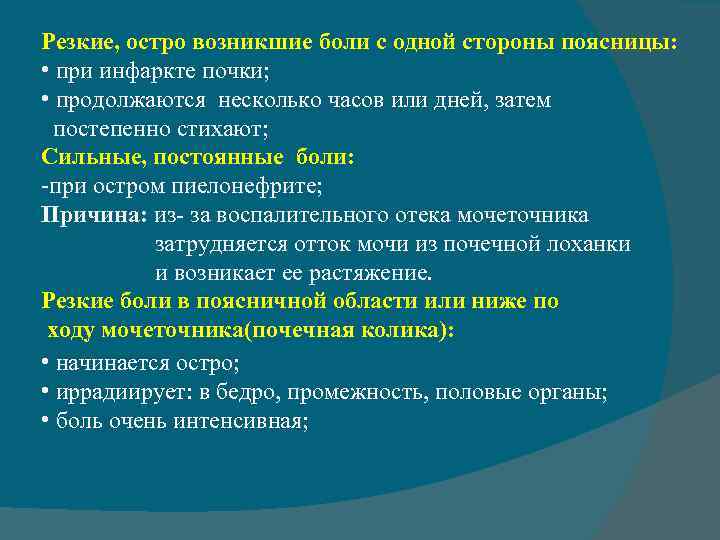 Резкие, остро возникшие боли с одной стороны поясницы:
• при инфаркте почки;
• продолжаются несколько часов или дней, затем постепенно стихают;
Сильные, постоянные боли:
-при остром пиелонефрите;
Причина: из- за воспалительного отека мочеточника затрудняется отток мочи из почечной лоханки и возникает ее растяжение.
Резкие боли в поясничной области или ниже по ходу мочеточника(почечная колика):
• начинается остро;
• иррадиирует: в бедро, промежность, половые органы;
• боль очень интенсивная;